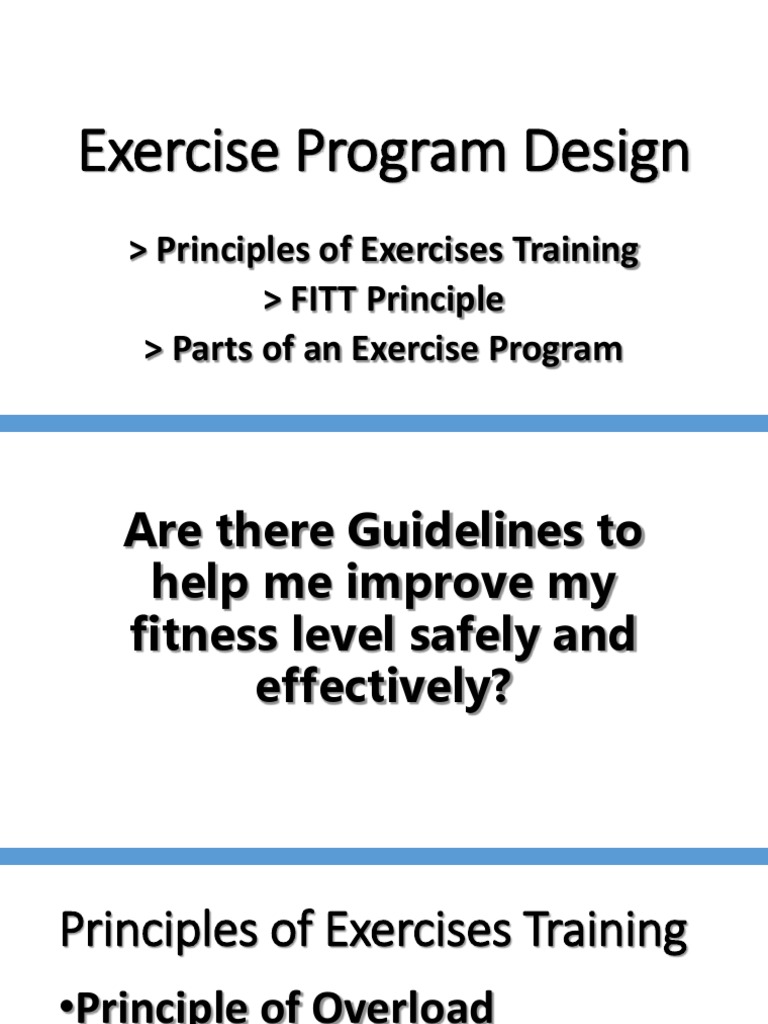 Exercise Program Design

> Principles of Exercises Training
> FITT Principle
> Parts of an Exercise Program

Are there Guidelines to help me improve my fitness level safely and effectively?

Principles of Exercises Training

•Principle of Overload